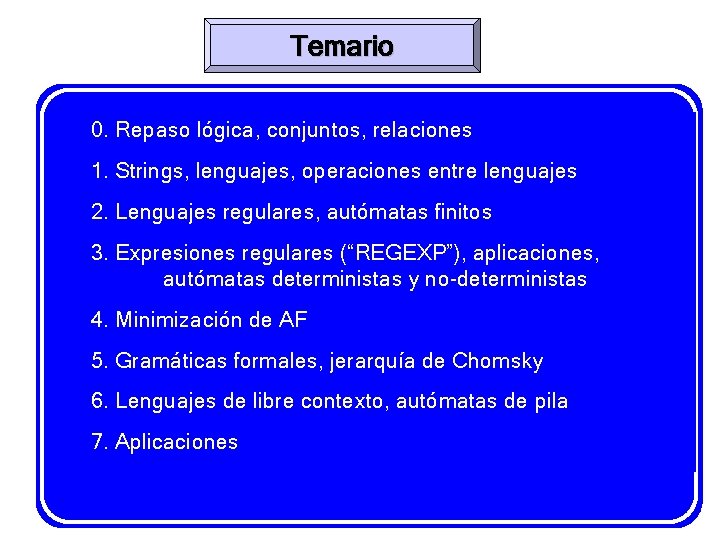 Temario

0. Repaso lógica, conjuntos, relaciones

1. Strings, lenguajes, operaciones entre lenguajes

2. Lenguajes regulares, autómatas finitos

3. Expresiones regulares (“REGEXP”), aplicaciones, autómatas deterministas y no-deterministas

4. Minimización de AF

5. Gramáticas formales, jerarquía de Chomsky

6. Lenguajes de libre contexto, autómatas de pila

7. Aplicaciones